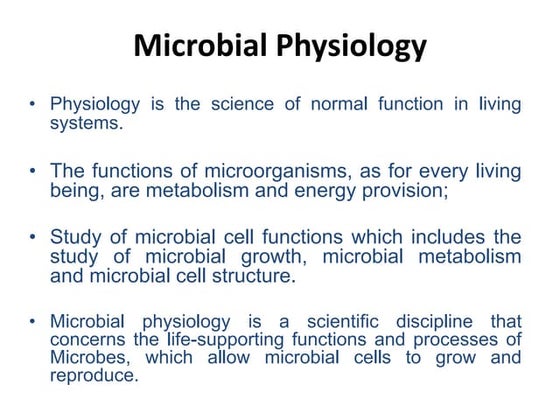 Microbial Physiology

• Physiology is the science of normal function in living systems.

• The functions of microorganisms, as for every living being, are metabolism and energy provision;

• Study of microbial cell functions which includes the study of microbial growth, microbial metabolism and microbial cell structure.

• Microbial physiology is a scientific discipline that concerns the life-supporting functions and processes of Microbes, which allow microbial cells to grow and reproduce.